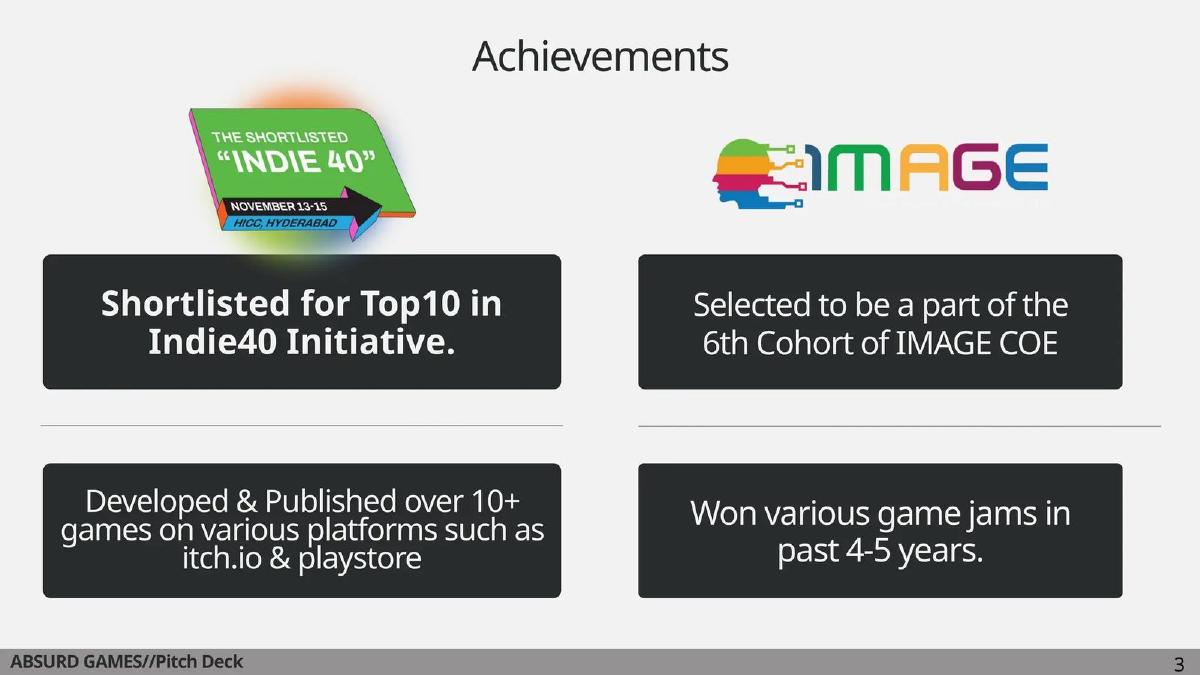 Achievements

THE SHORTLISTED
"INDIE 40"
NOVEMBER 13-15
HICC, HYDERABAD

IMAGE

Shortlisted for Top10 in Indie40 Initiative.

Selected to be a part of the 6th Cohort of IMAGE COE

Developed & Published over 10+ games on various platforms such as itch.io & playstore

Won various game jams in past 4-5 years.

ABSURD GAMES//Pitch Deck

3